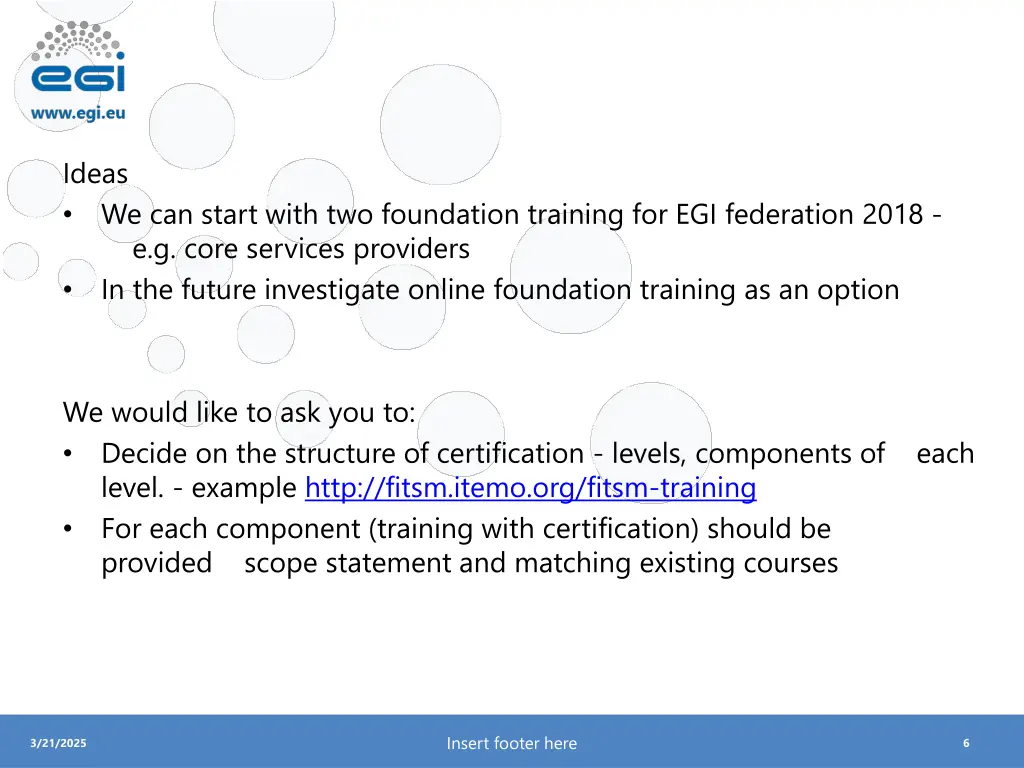 egi
www.egi.eu

Ideas
• We can start with two foundation training for EGI federation 2018 - e.g. core services providers
• In the future investigate online foundation training as an option

We would like to ask you to:
• Decide on the structure of certification - levels, components of each level. - example http://fitsm.itemo.org/fitsm-training
• For each component (training with certification) should be provided scope statement and matching existing courses

3/21/2025
Insert footer here
6